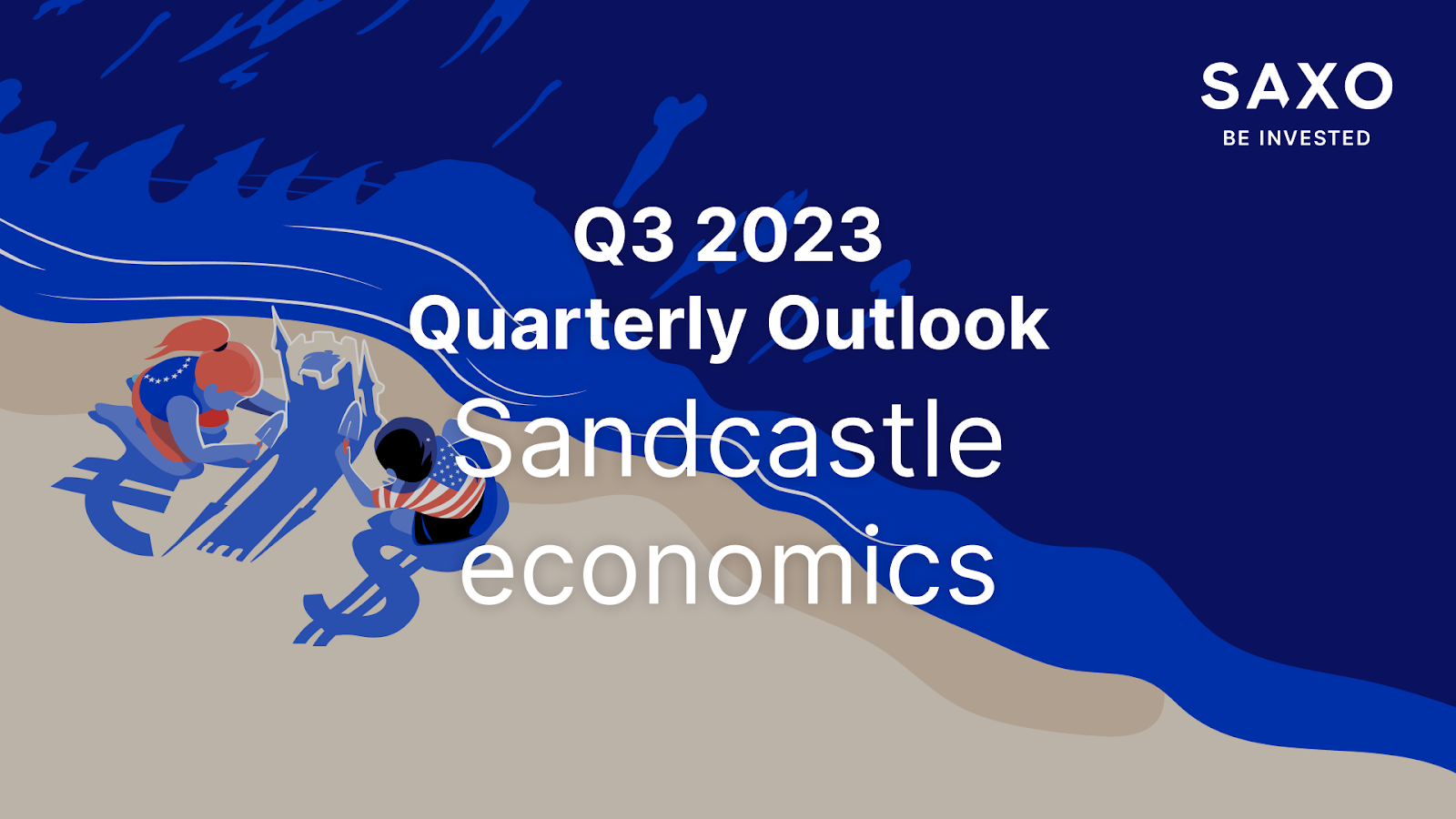 SAXO
BE INVESTED

Q3 2023
Quarterly Outlook

Sandcastle economics